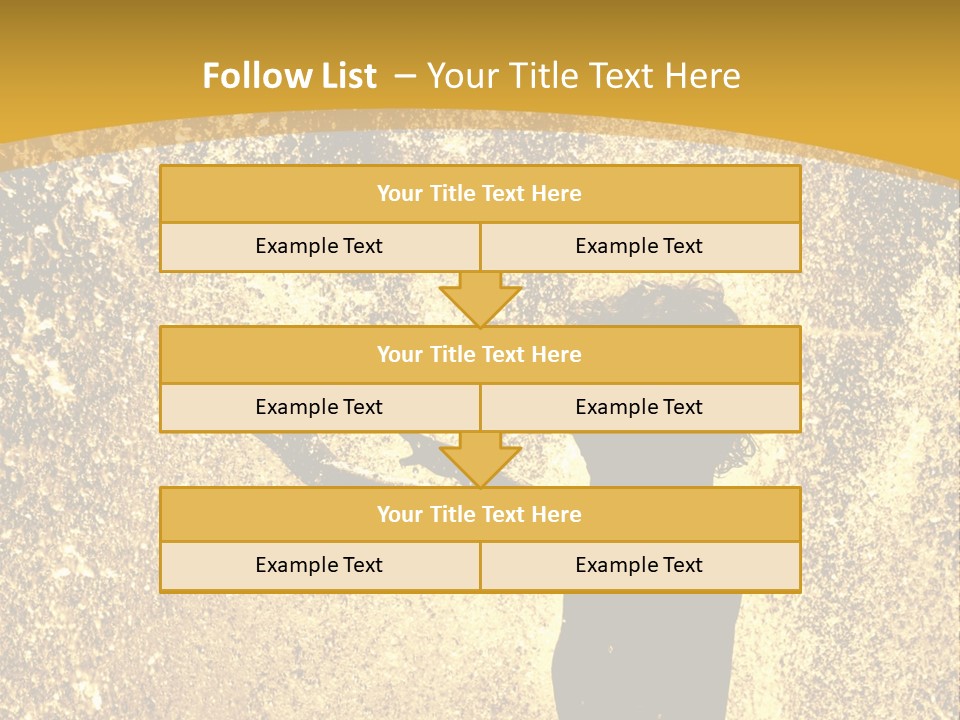 Follow List – Your Title Text Here

Your Title Text Here

Example Text

Example Text

Your Title Text Here

Example Text

Example Text

Your Title Text Here

Example Text

Example Text